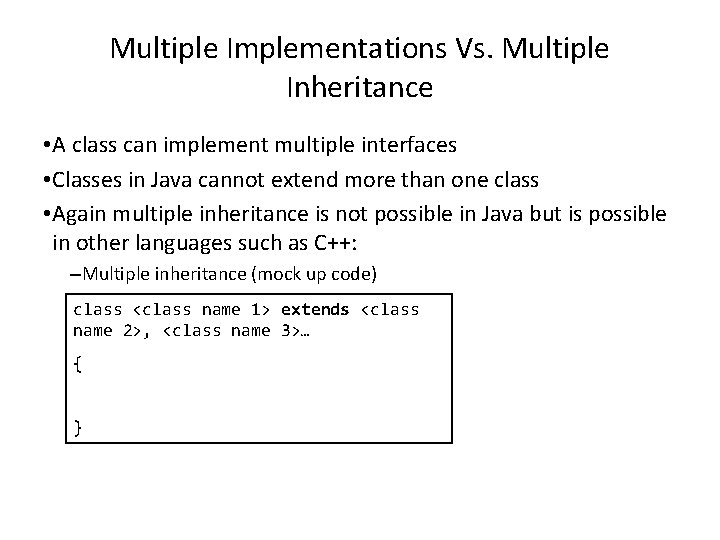 Multiple Implementations Vs. Multiple Inheritance

•A class can implement multiple interfaces

•Classes in Java cannot extend more than one class

•Again multiple inheritance is not possible in Java but is possible in other languages such as C++:

–Multiple inheritance (mock up code)

class <class name 1> extends <class name 2>, <class name 3>…

{

}